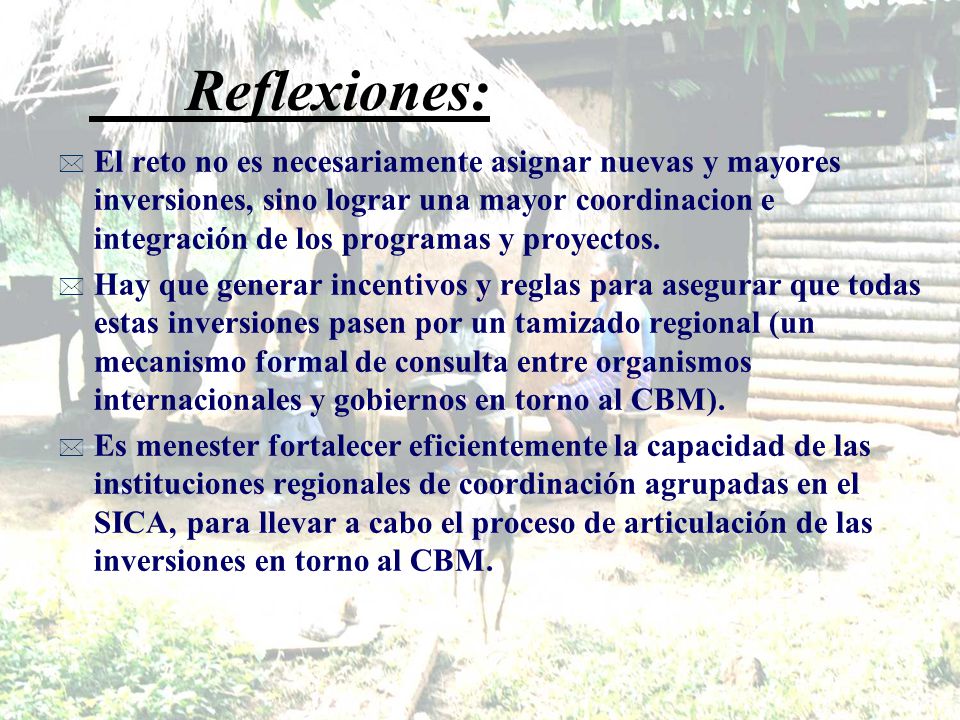 Reflexiones:

El reto no es necesariamente asignar nuevas y mayores inversiones, sino lograr una mayor coordinacion e integración de los programas y proyectos.

Hay que generar incentivos y reglas para asegurar que todas estas inversiones pasen por un tamizado regional (un mecanismo formal de consulta entre organismos internacionales y gobiernos en torno al CBM).

Es menester fortalecer eficientemente la capacidad de las instituciones regionales de coordinación agrupadas en el SICA, para llevar a cabo el proceso de articulación de las inversiones en torno al CBM.